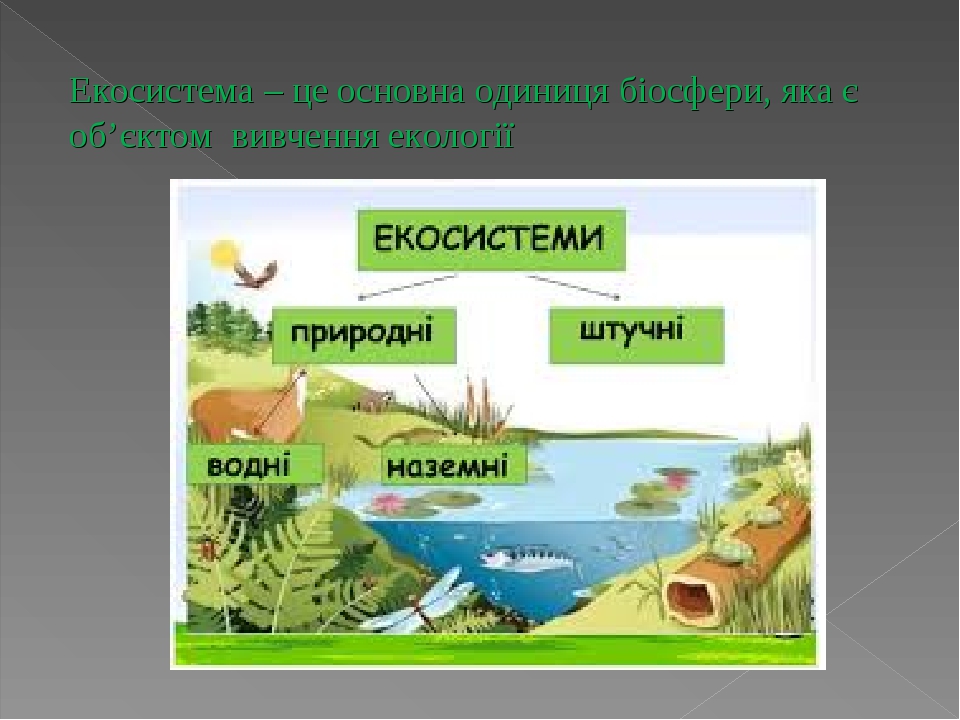 Екосистема – це основна одиниця біосфери, яка є об’єктом вивчення екології

ЕКОСИСТЕМИ

природні

штучні

водні

наземні